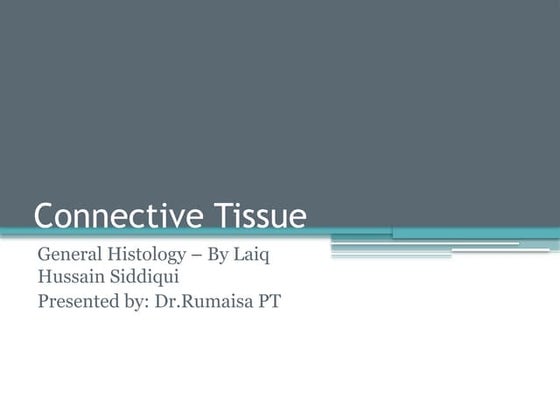 Connective Tissue

General Histology – By Laiq Hussain Siddiqui

Presented by: Dr.Rumaisa PT